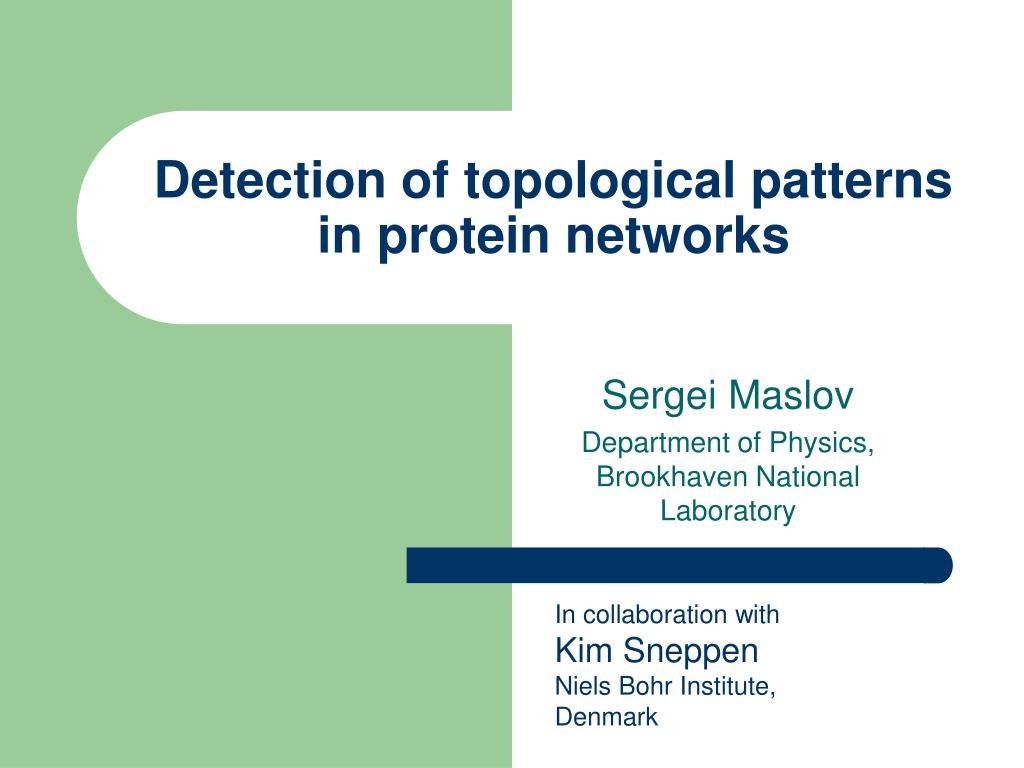 Detection of topological patterns in protein networks

Sergei Maslov

Department of Physics, Brookhaven National Laboratory

In collaboration with
Kim Sneppen
Niels Bohr Institute, Denmark